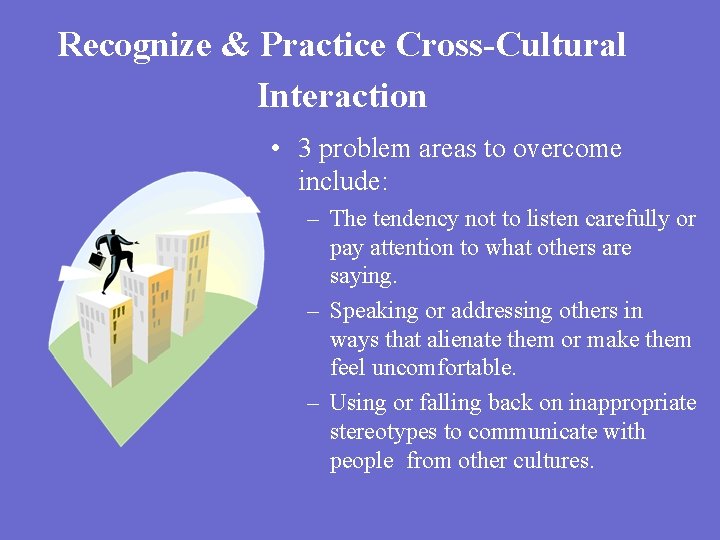 Recognize & Practice Cross-Cultural Interaction

• 3 problem areas to overcome include:

– The tendency not to listen carefully or pay attention to what others are saying.

– Speaking or addressing others in ways that alienate them or make them feel uncomfortable.

– Using or falling back on inappropriate stereotypes to communicate with people from other cultures.